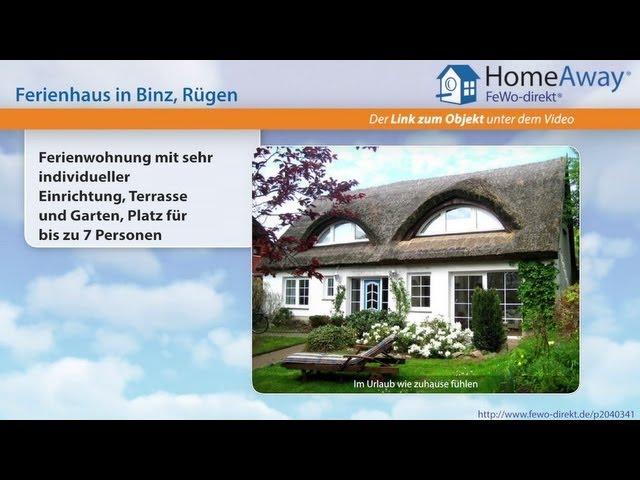 Ferienhaus in Binz, Rügen

HomeAway®
FeWo-direkt®

Der Link zum Objekt unter dem Video

Ferienwohnung mit sehr individueller Einrichtung, Terrasse und Garten, Platz für bis zu 7 Personen

Im Urlaub wie zuhause fühlen

http://www.fewo-direkt.de/p2040341